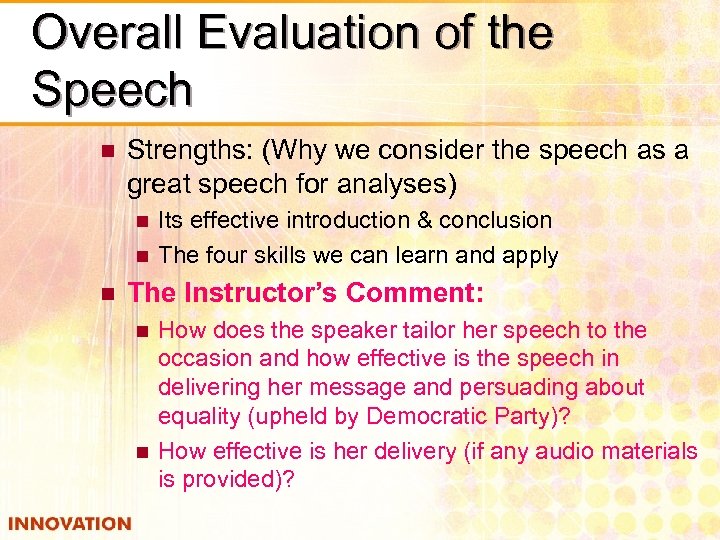 Overall Evaluation of the Speech

Strengths: (Why we consider the speech as a great speech for analyses)

Its effective introduction & conclusion

The four skills we can learn and apply

The Instructor's Comment:

How does the speaker tailor her speech to the occasion and how effective is the speech in delivering her message and persuading about equality (upheld by Democratic Party)?

How effective is her delivery (if any audio materials is provided)?

INNOVATION